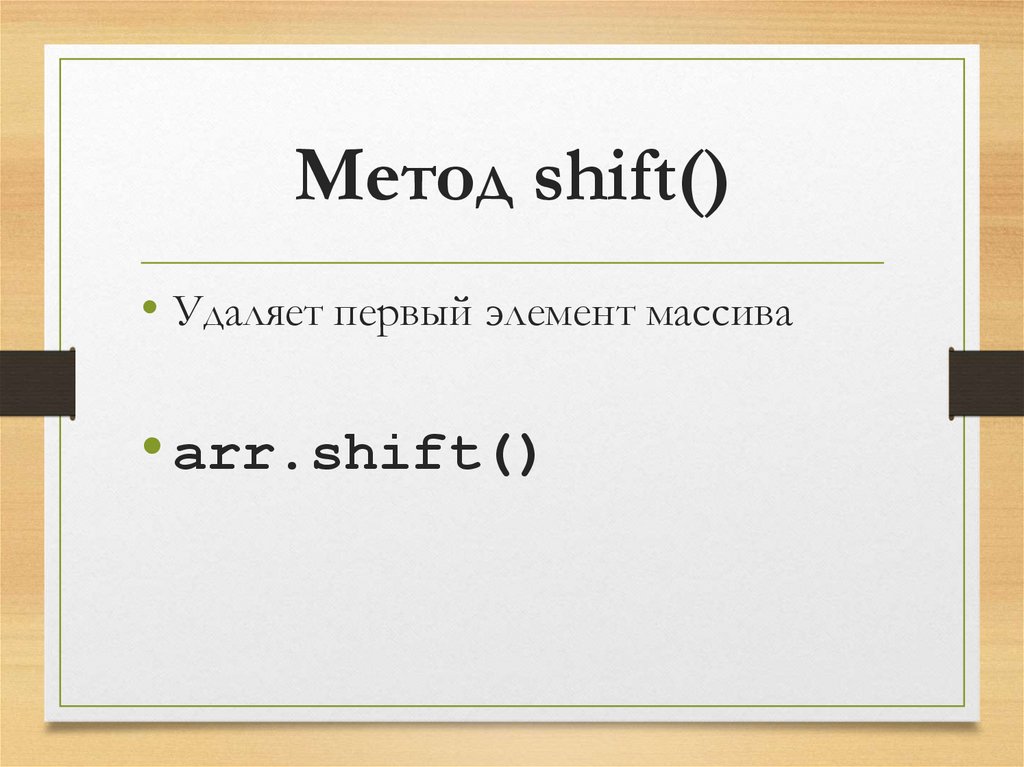 Метод shift()

• Удаляет первый элемент массива

• arr.shift()